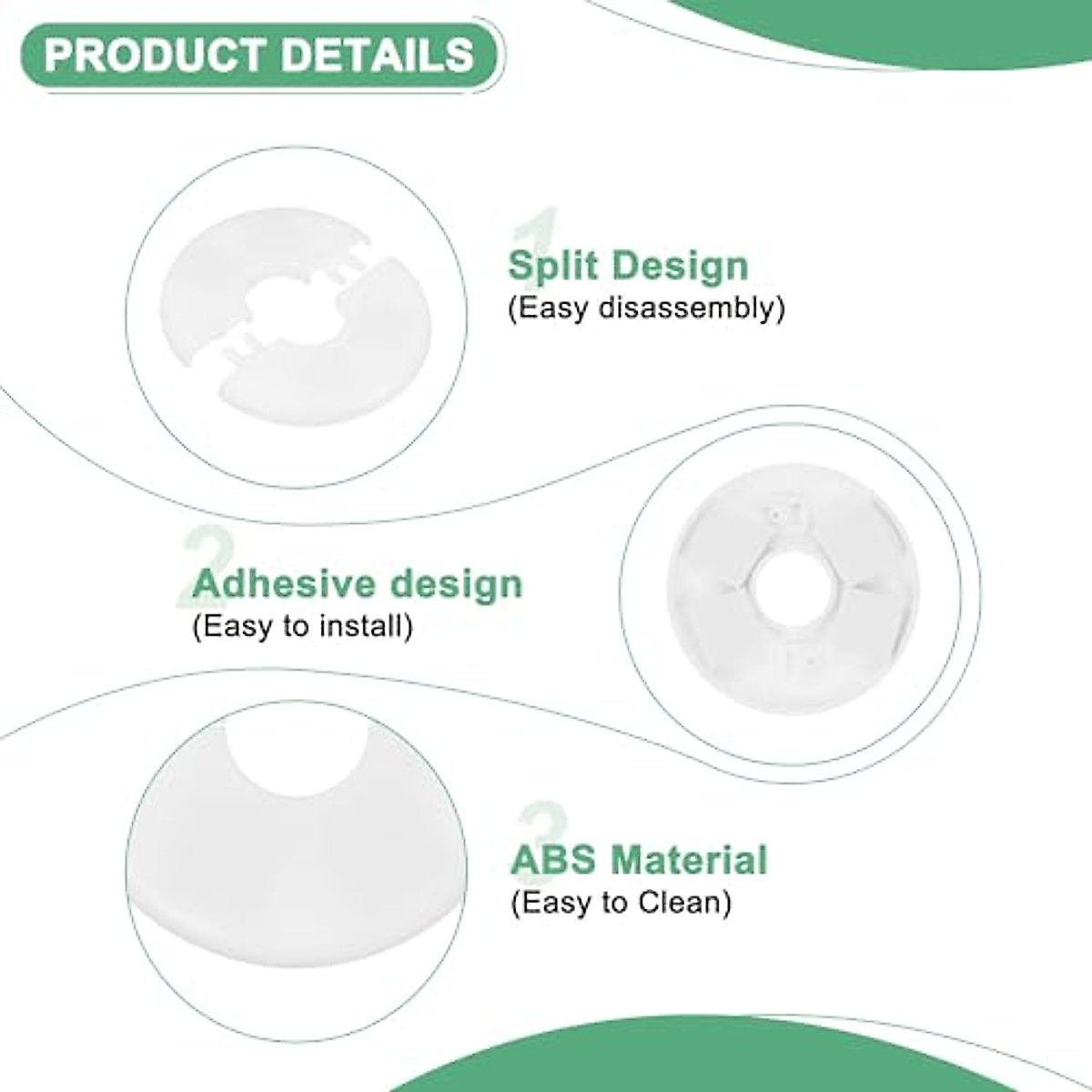 PRODUCT DETAILS

1
Split Design
(Easy disassembly)

2
Adhesive design
(Easy to install)

3
ABS Material
(Easy to Clean)